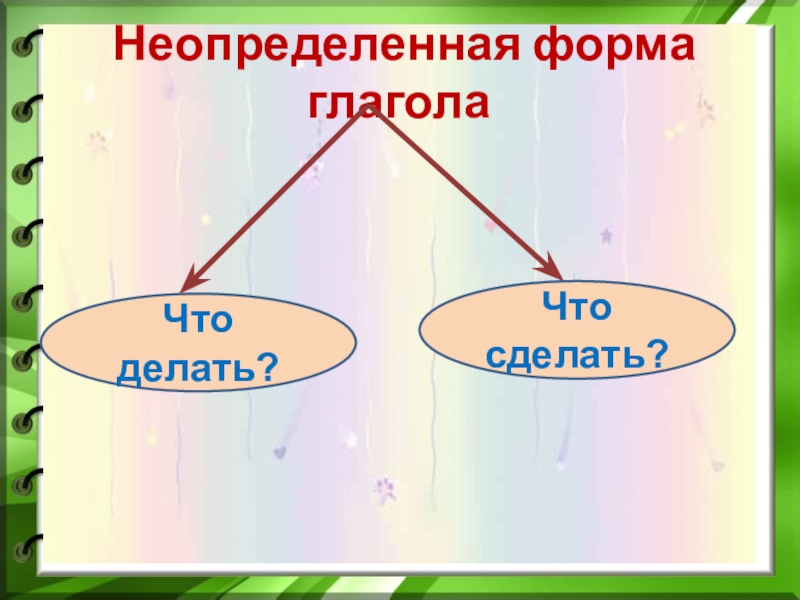 Неопределенная форма глагола

Что делать?

Что сделать?